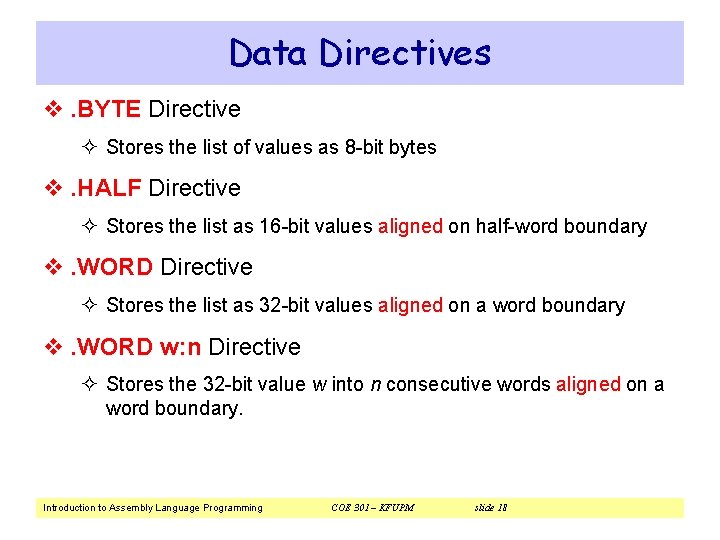 Data Directives

❖ .BYTE Directive

✧ Stores the list of values as 8-bit bytes

❖ .HALF Directive

✧ Stores the list as 16-bit values aligned on half-word boundary

❖ .WORD Directive

✧ Stores the list as 32-bit values aligned on a word boundary

❖ .WORD w:n Directive

✧ Stores the 32-bit value w into n consecutive words aligned on a word boundary.

Introduction to Assembly Language Programming COE 301 – KFUPM slide 18